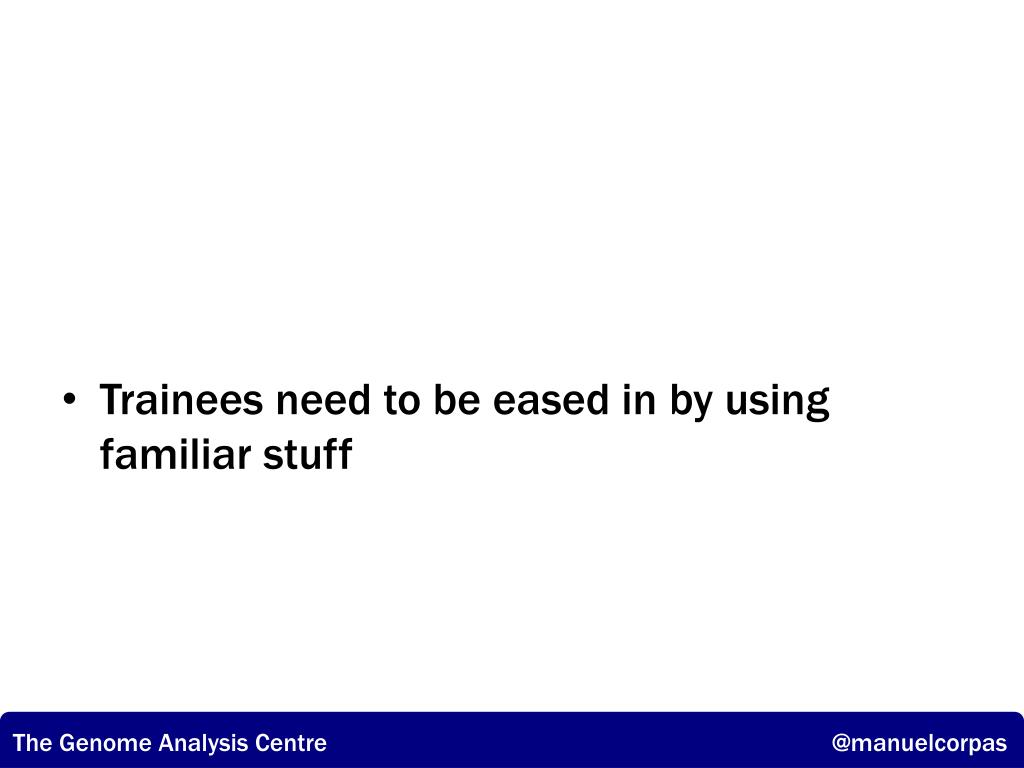 • Trainees need to be eased in by using familiar stuff

The Genome Analysis Centre

@manuelcorpas